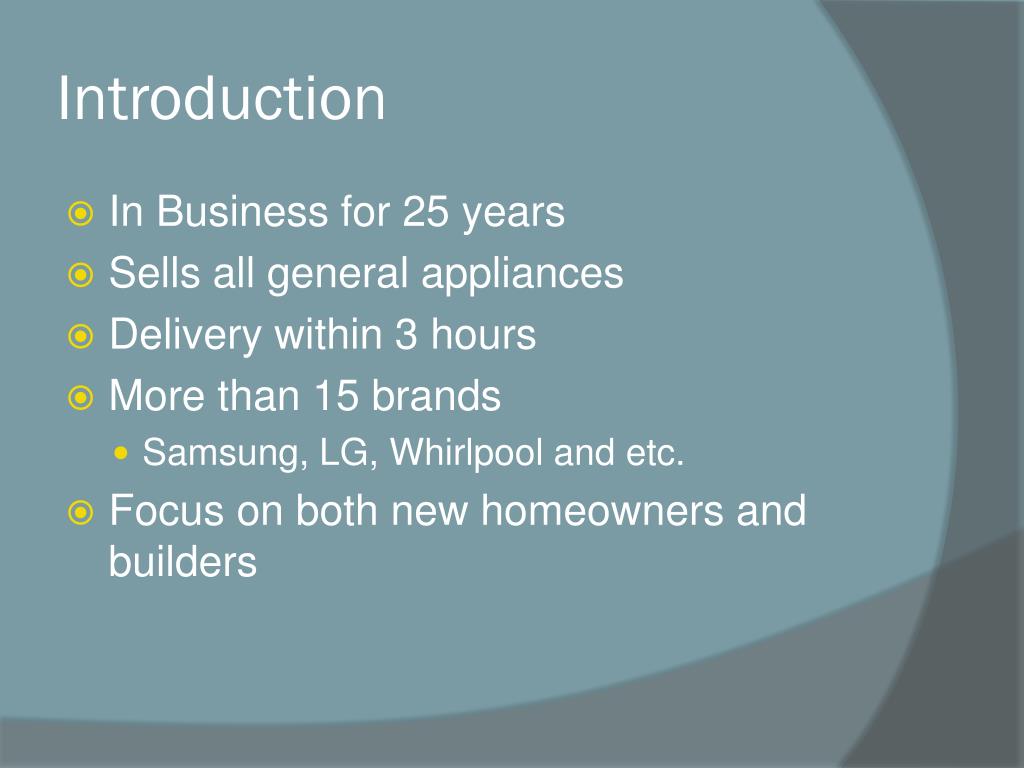 Introduction

In Business for 25 years
Sells all general appliances
Delivery within 3 hours
More than 15 brands
Samsung, LG, Whirlpool and etc.
Focus on both new homeowners and builders